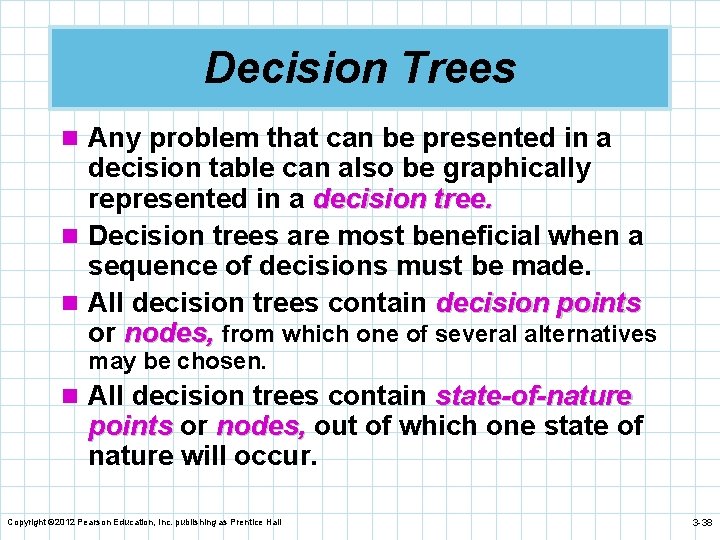 Decision Trees

Any problem that can be presented in a decision table can also be graphically represented in a decision tree.

Decision trees are most beneficial when a sequence of decisions must be made.

All decision trees contain decision points or nodes, from which one of several alternatives may be chosen.

All decision trees contain state-of-nature points or nodes, out of which one state of nature will occur.

Copyright ©2012 Pearson Education, Inc. publishing as Prentice Hall

3-38